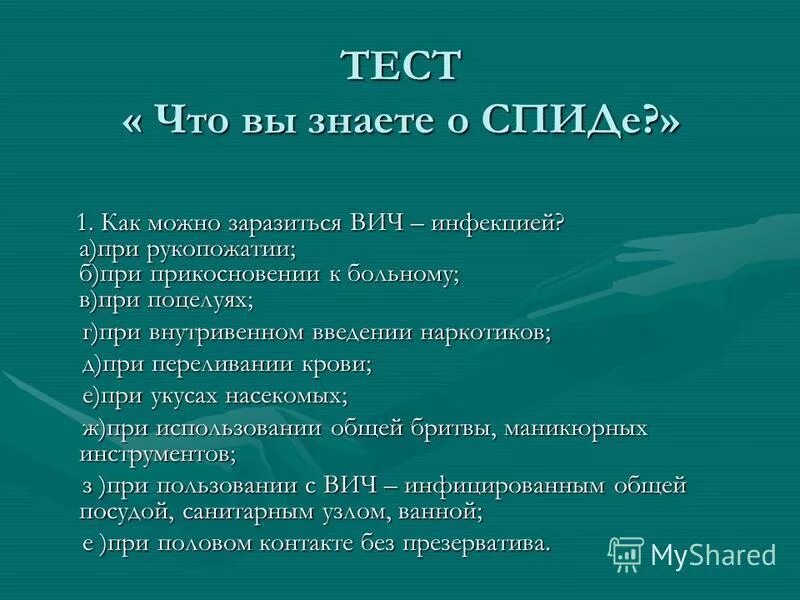 ТЕСТ
« Что вы знаете о СПИДе?»

1. Как можно заразиться ВИЧ – инфекцией?
а)при рукопожатии;
б)при прикосновении к больному;
в)при поцелуях;
г)при внутривенном введении наркотиков;
д)при переливании крови;
е)при укусах насекомых;
ж)при использовании общей бритвы, маникюрных инструментов;
з )при пользовании с ВИЧ – инфицированным общей посудой, санитарным узлом, ванной;
е )при половом контакте без презерватива.

MyShared